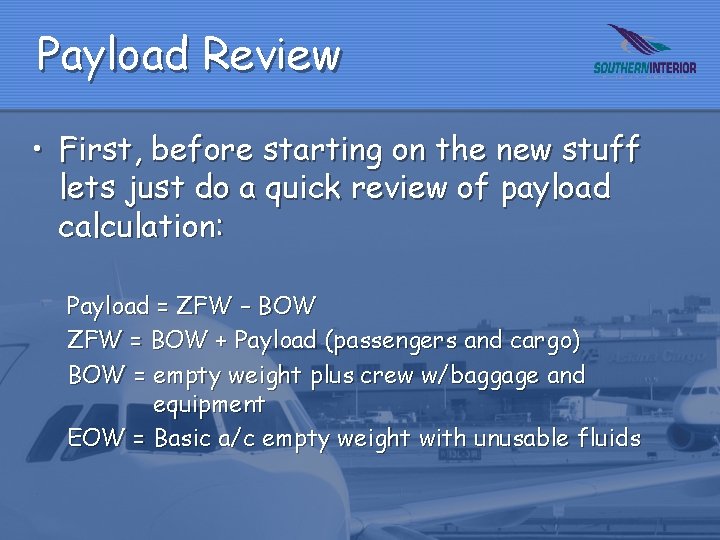 Payload Review

SOUTHERNINTERIOR

• First, before starting on the new stuff lets just do a quick review of payload calculation:

Payload = ZFW – BOW
ZFW = BOW + Payload (passengers and cargo)
BOW = empty weight plus crew w/baggage and equipment
EOW = Basic a/c empty weight with unusable fluids